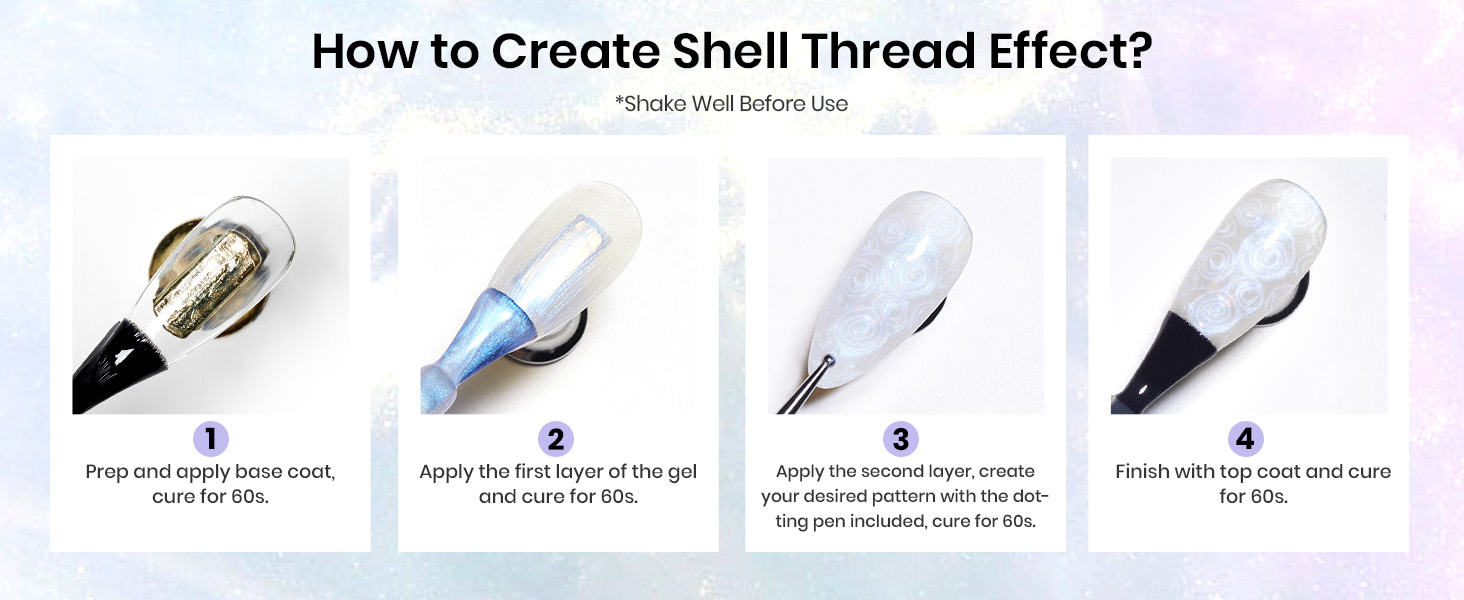 How to Create Shell Thread Effect?

*Shake Well Before Use

1
Prep and apply base coat, cure for 60s.

2
Apply the first layer of the gel and cure for 60s.

3
Apply the second layer, create your desired pattern with the dotting pen included, cure for 60s.

4
Finish with top coat and cure for 60s.